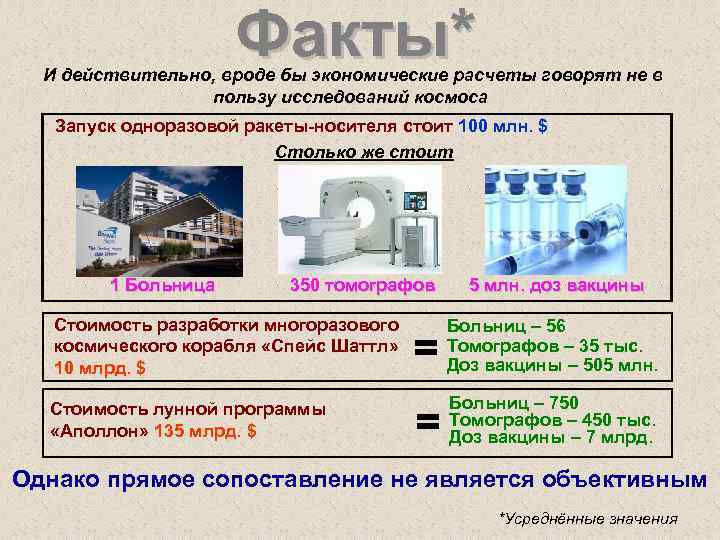 Факты*

И действительно, вроде бы экономические расчеты говорят не в пользу исследований космоса

Запуск одноразовой ракеты-носителя стоит 100 млн. $

Столько же стоит

1 Больница

350 томографов

5 млн. доз вакцины

Стоимость разработки многоразового космического корабля «Спейс Шаттл» 10 млрд. $

=

Больниц – 56
Томографов – 35 тыс.
Доз вакцины – 505 млн.

Стоимость лунной программы «Аполлон» 135 млрд. $

=

Больниц – 750
Томографов – 450 тыс.
Доз вакцины – 7 млрд.

Однако прямое сопоставление не является объективным

*Усреднённые значения